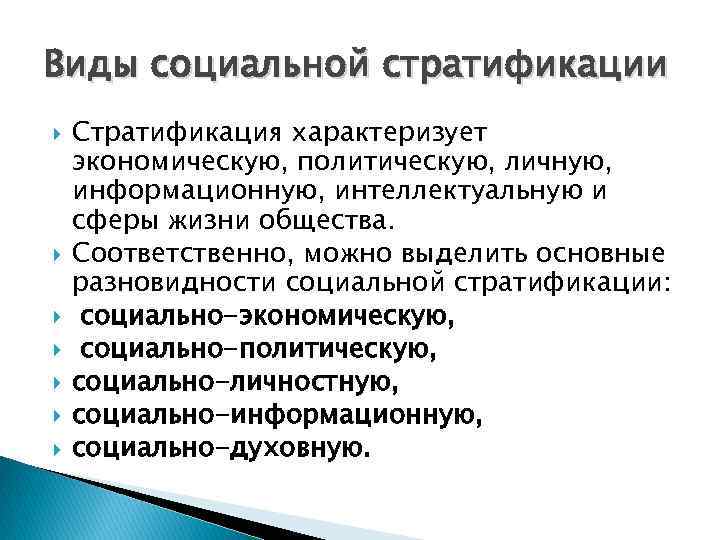 Виды социальной стратификации

Стратификация характеризует экономическую, политическую, личную, информационную, интеллектуальную и сферы жизни общества.

Соответственно, можно выделить основные разновидности социальной стратификации:

социально-экономическую,

социально-политическую,

социально-личностную,

социально-информационную,

социально-духовную.